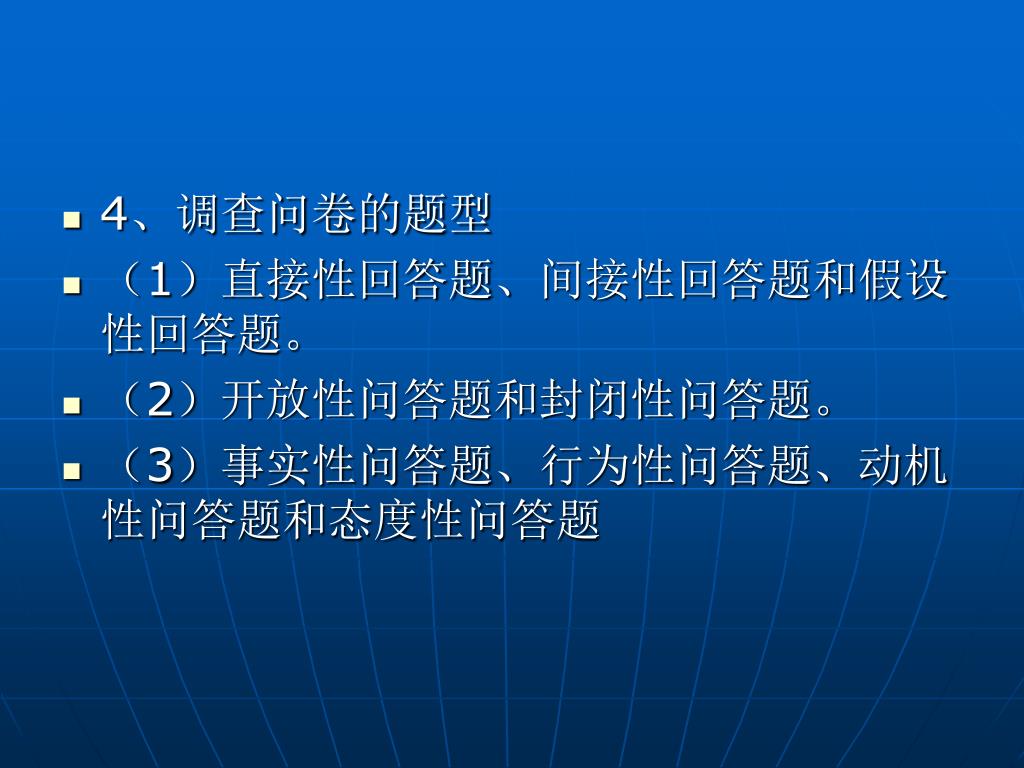 4、调查问卷的题型

（1）直接性回答题、间接性回答题和假设性回答题。

（2）开放性问答题和封闭性问答题。

（3）事实性问答题、行为性问答题、动机性问答题和态度性问答题